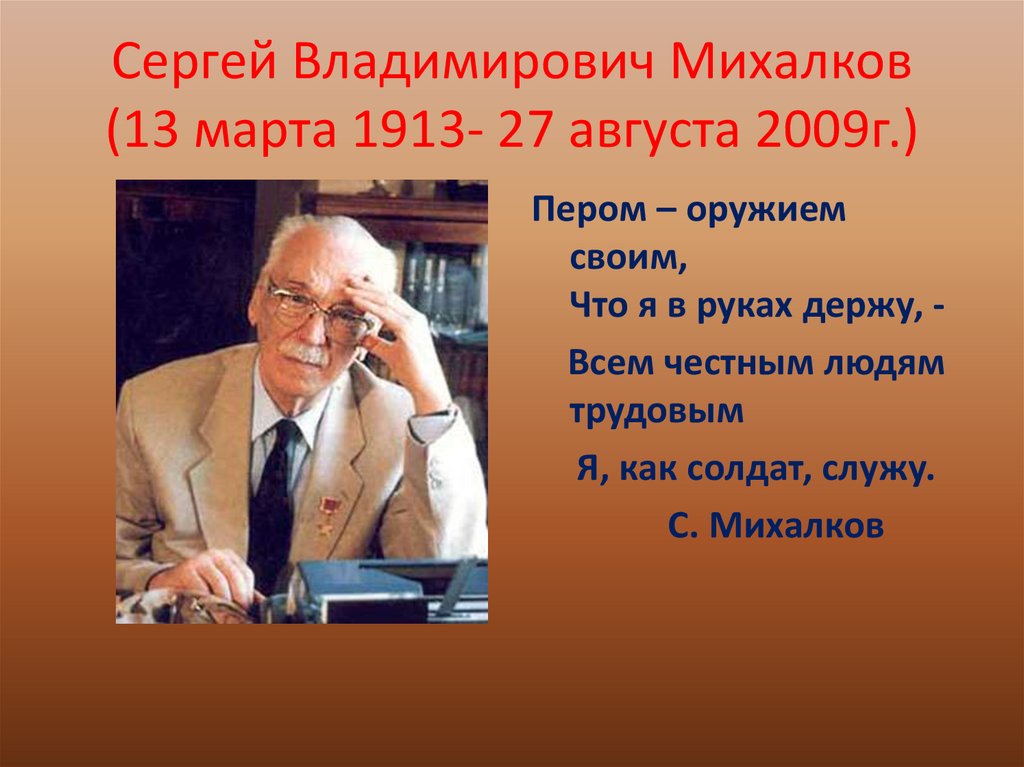 Сергей Владимирович Михалков
(13 марта 1913- 27 августа 2009г.)

Пером – оружием своим,
Что я в руках держу, -
Всем честным людям трудовым
Я, как солдат, служу.
С. Михалков